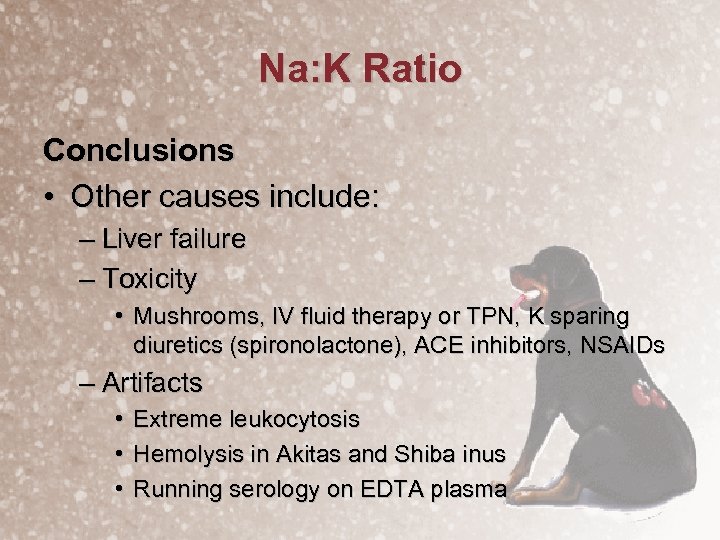 Na:K Ratio

Conclusions

• Other causes include:
– Liver failure
– Toxicity
• Mushrooms, IV fluid therapy or TPN, K sparing diuretics (spironolactone), ACE inhibitors, NSAIDs
– Artifacts
• Extreme leukocytosis
• Hemolysis in Akitas and Shiba inus
• Running serology on EDTA plasma